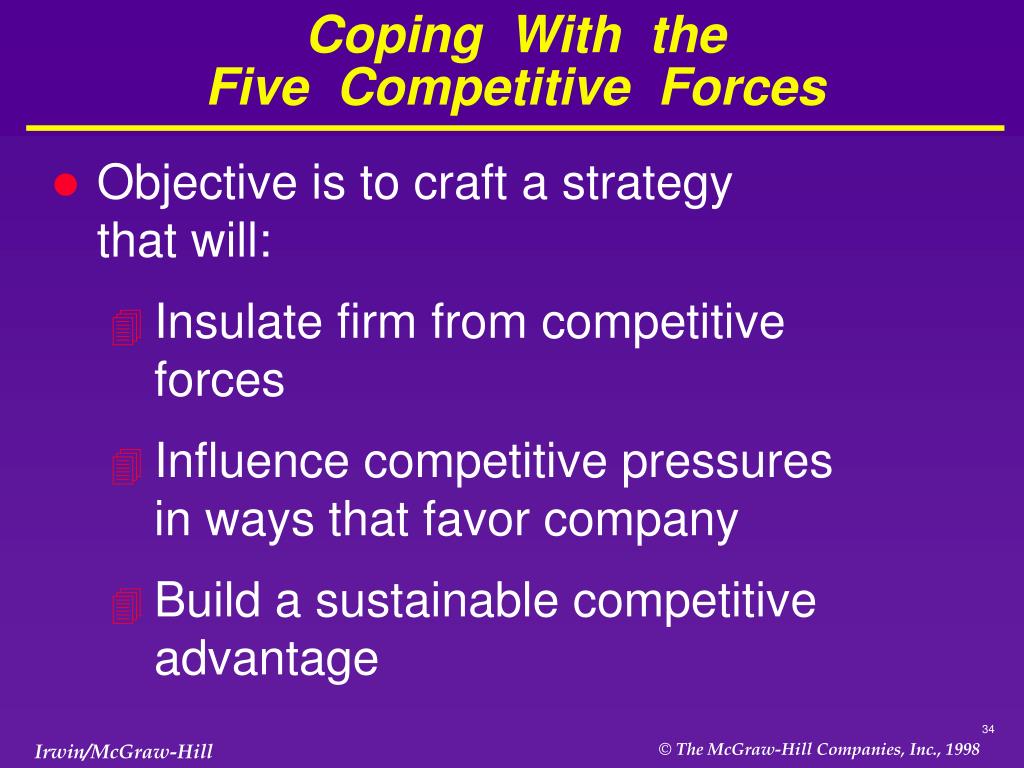 Coping With the Five Competitive Forces

Objective is to craft a strategy that will:

Insulate firm from competitive forces

Influence competitive pressures in ways that favor company

Build a sustainable competitive advantage

34

Irwin/McGraw-Hill

© The McGraw-Hill Companies, Inc., 1998